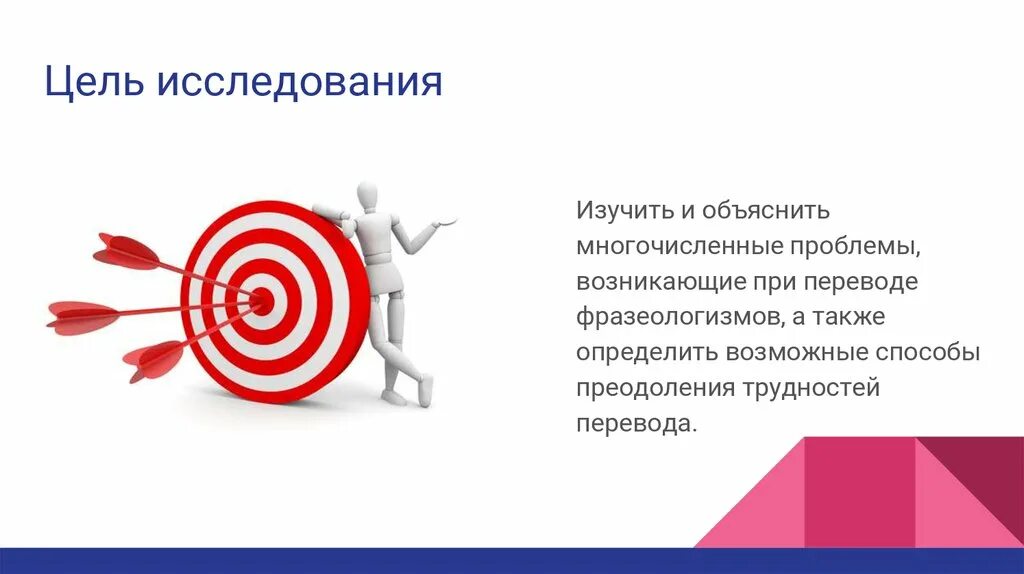 Цель исследования

Изучить и объяснить многочисленные проблемы, возникающие при переводе фразеологизмов, а также определить возможные способы преодоления трудностей перевода.